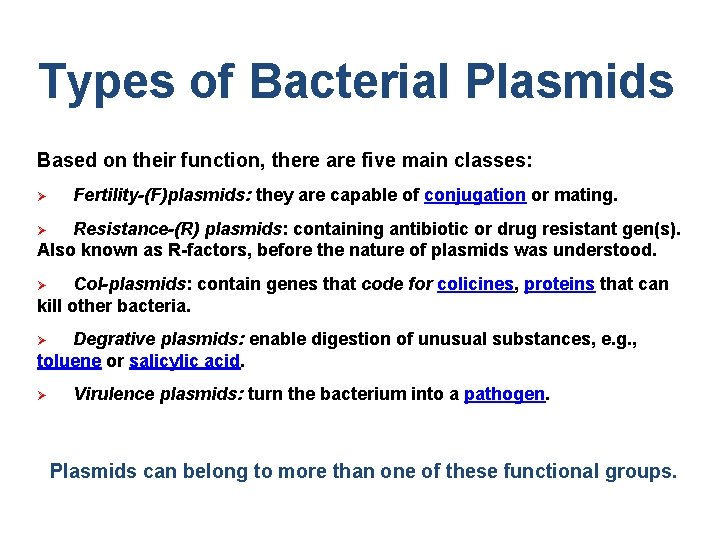 Types of Bacterial Plasmids

Based on their function, there are five main classes:

➢ Fertility-(F)plasmids: they are capable of conjugation or mating.

➢ Resistance-(R) plasmids: containing antibiotic or drug resistant gen(s). Also known as R-factors, before the nature of plasmids was understood.

➢ Col-plasmids: contain genes that code for colicines, proteins that can kill other bacteria.

➢ Degrative plasmids: enable digestion of unusual substances, e.g., toluene or salicylic acid.

➢ Virulence plasmids: turn the bacterium into a pathogen.

Plasmids can belong to more than one of these functional groups.